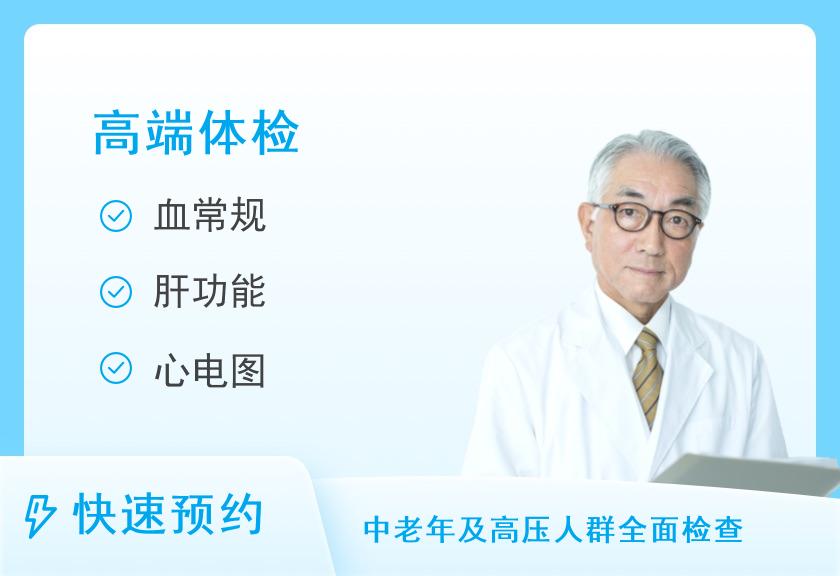 高端体检

血常规

肝功能

心电图

快速预约

中老年及高压人群全面检查